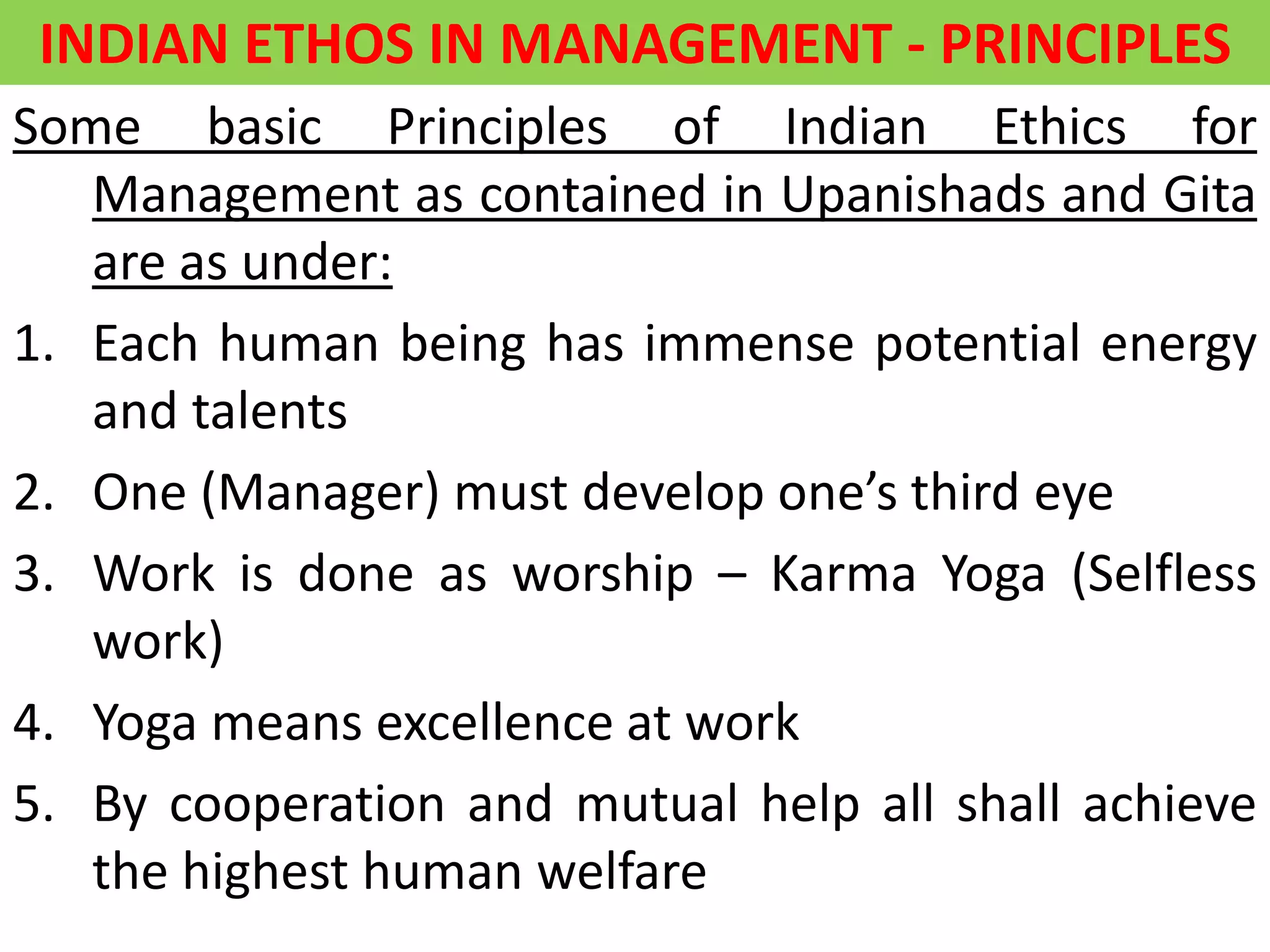 INDIAN ETHOS IN MANAGEMENT - PRINCIPLES

Some basic Principles of Indian Ethics for Management as contained in Upanishads and Gita are as under:

1. Each human being has immense potential energy and talents
2. One (Manager) must develop one’s third eye
3. Work is done as worship – Karma Yoga (Selfless work)
4. Yoga means excellence at work
5. By cooperation and mutual help all shall achieve the highest human welfare